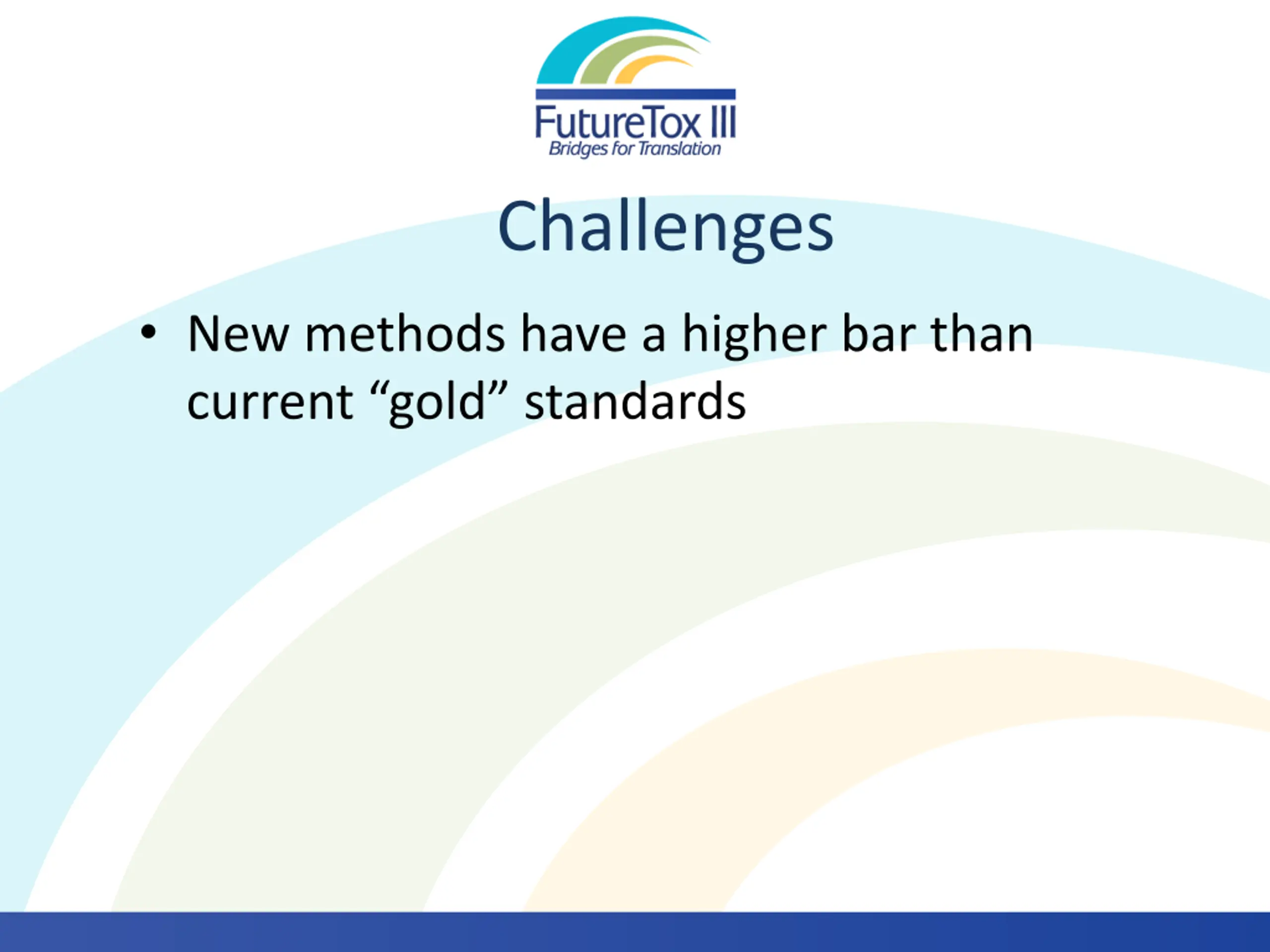 FutureTox III
Bridges for Translation

Challenges

• New methods have a higher bar than current “gold” standards